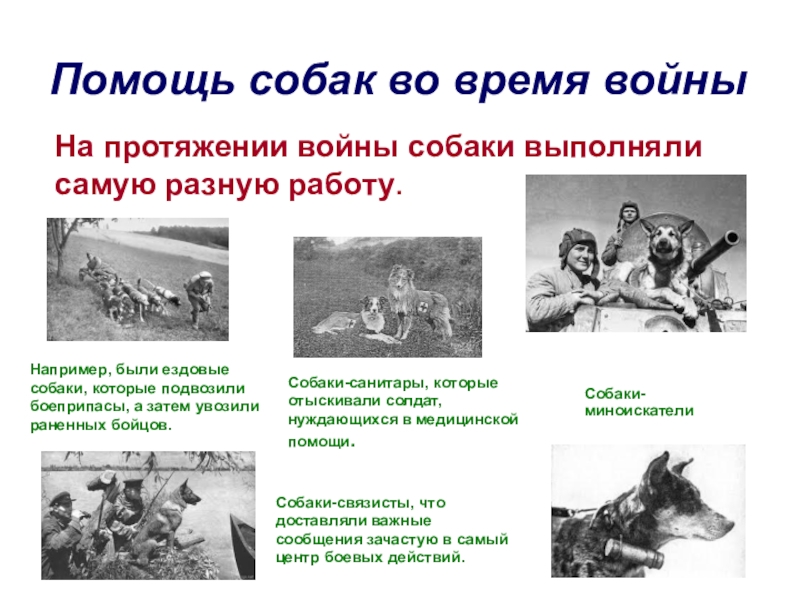 Помощь собак во время войны

На протяжении войны собаки выполняли самую разную работу.

Например, были ездовые собаки, которые подвозили боеприпасы, а затем увозили раненных бойцов.

Собаки-санитары, которые отыскивали солдат, нуждающихся в медицинской помощи.

Собаки-миноискатели

Собаки-связисты, что доставляли важные сообщения зачастую в самый центр боевых действий.